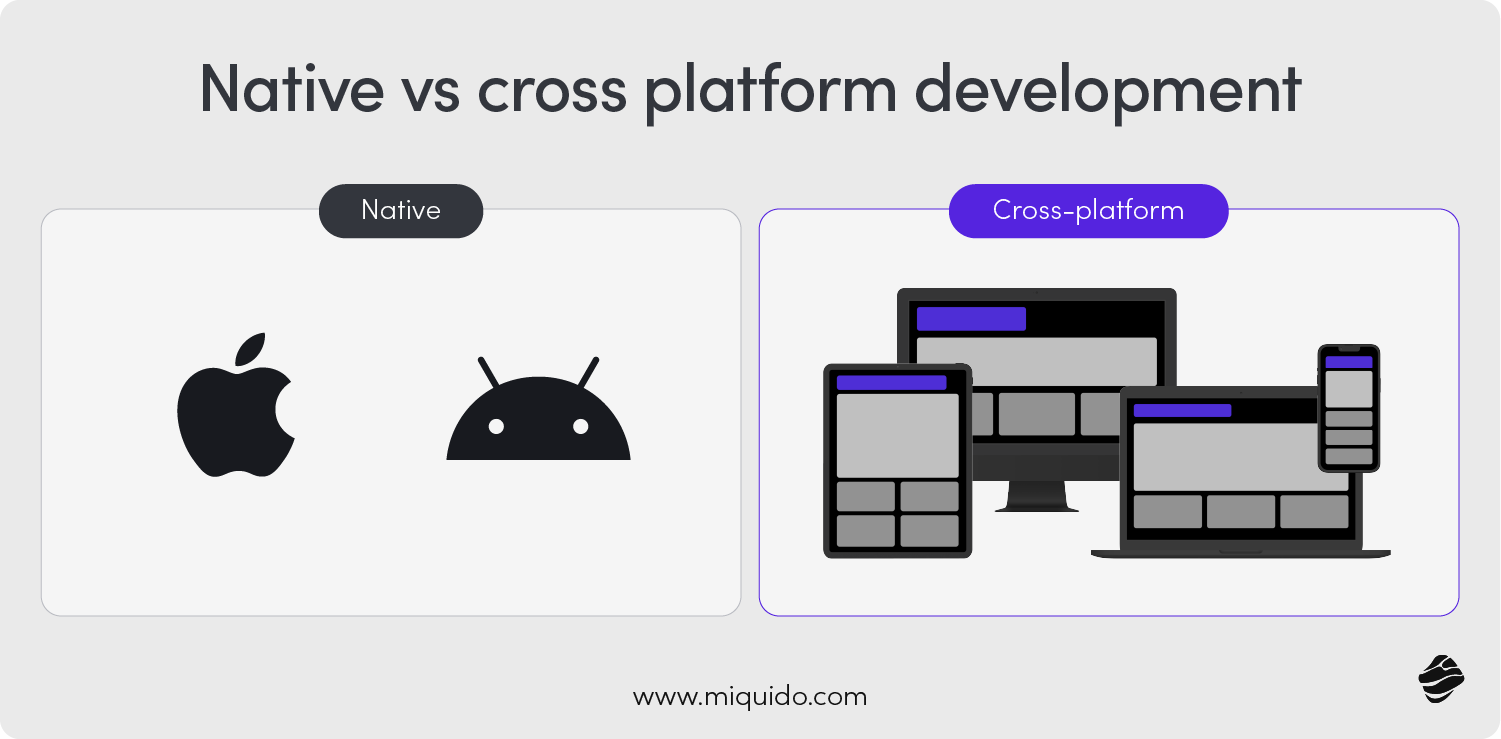 Native vs cross platform development

Native

Cross-platform

www.miquido.com